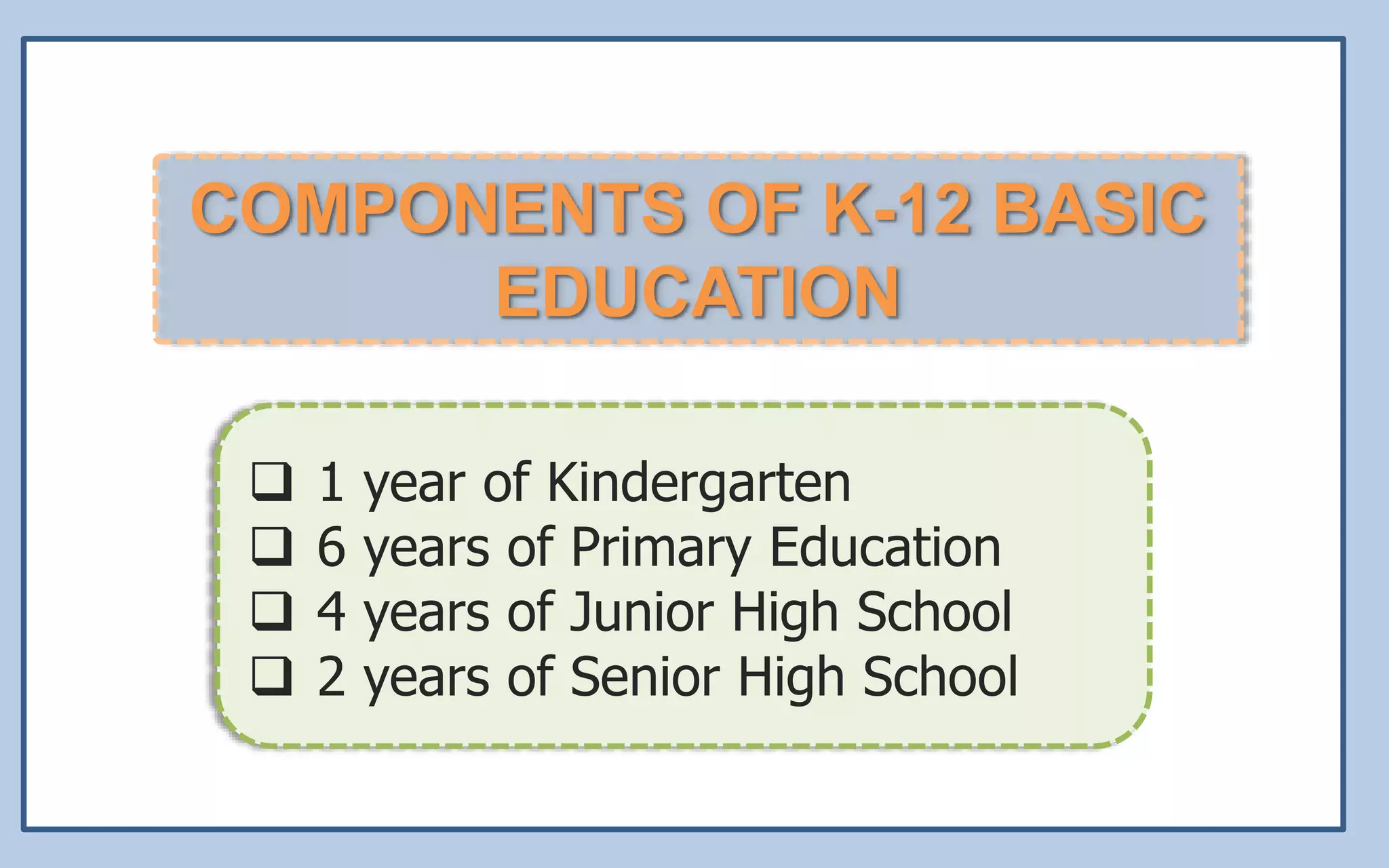 COMPONENTS OF K-12 BASIC EDUCATION

❑ 1 year of Kindergarten
❑ 6 years of Primary Education
❑ 4 years of Junior High School
❑ 2 years of Senior High School